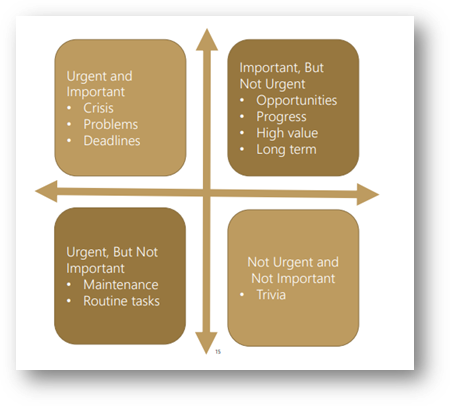 Urgent and Important
• Crisis
• Problems
• Deadlines

Important, But Not Urgent
• Opportunities
• Progress
• High value
• Long term

Urgent, But Not Important
• Maintenance
• Routine tasks

Not Urgent and Not Important
• Trivia

15